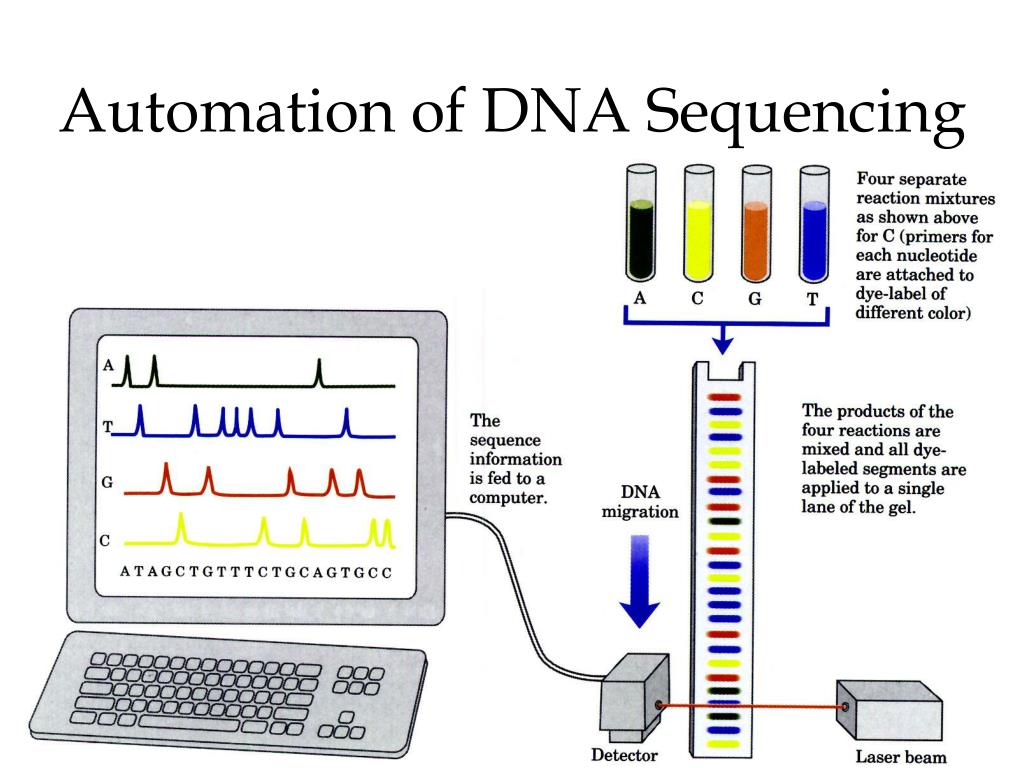 Automation of DNA Sequencing

A C G T

Four separate reaction mixtures as shown above for C (primers for each nucleotide are attached to dye-label of different color)

A
T
G
C
ATAGCTGTTTCTGCAGTGCC

The sequence information is fed to a computer.

DNA migration

The products of the four reactions are mixed and all dye-labeled segments are applied to a single lane of the gel.

Detector

Laser beam